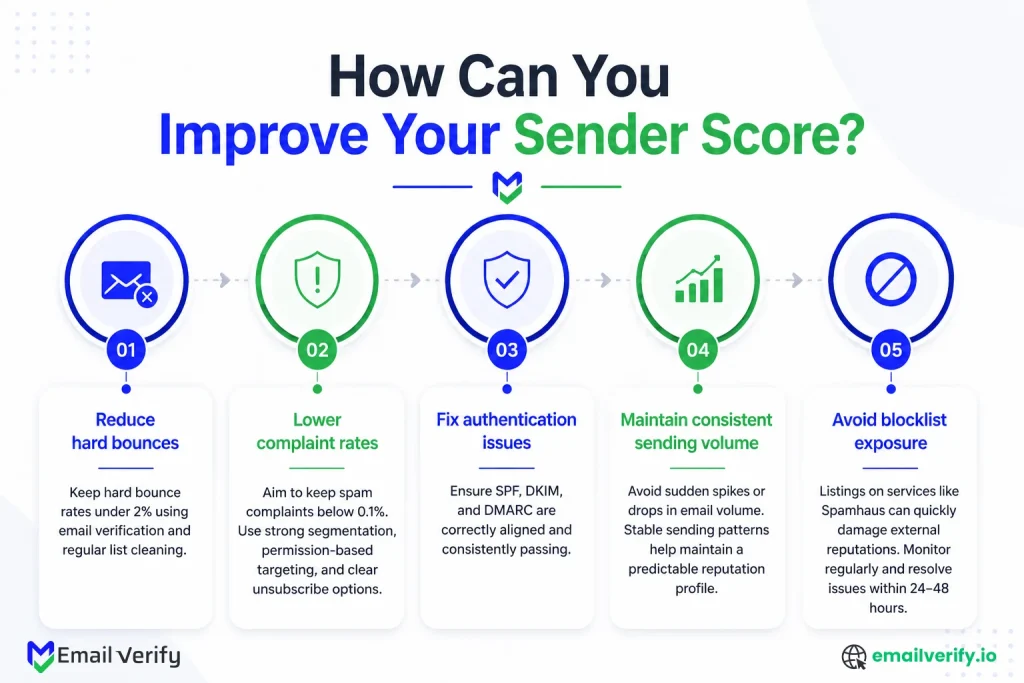 How Can You
Improve Your Sender Score?

01
Reduce hard bounces

Keep hard bounce rates under 2% using email verification and regular list cleaning.

02
Lower complaint rates

Aim to keep spam complaints below 0.1%. Use strong segmentation, permission-based targeting, and clear unsubscribe options.

03
Fix authentication issues

Ensure SPF, DKIM, and DMARC are correctly aligned and consistently passing.

04
Maintain consistent sending volume

Avoid sudden spikes or drops in email volume. Stable sending patterns help maintain a predictable reputation profile.

05
Avoid blocklist exposure

Listings on services like Spamhaus can quickly damage external reputations. Monitor regularly and resolve issues within 24–48 hours.

Email Verify

emailverify.io